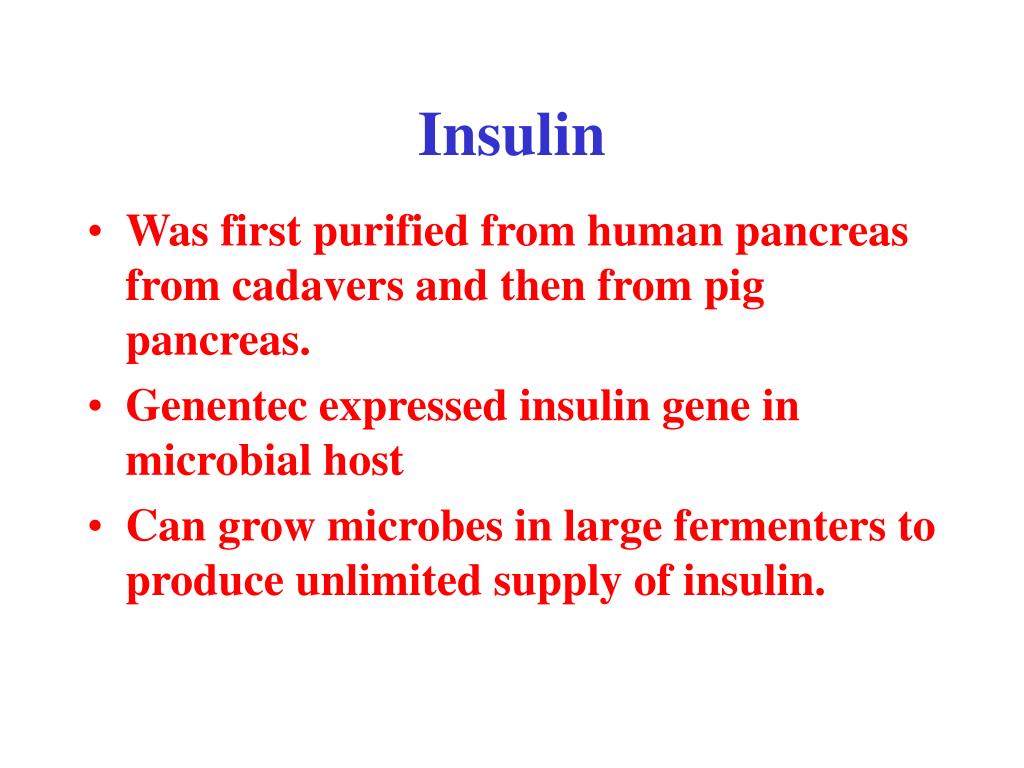 Insulin

• Was first purified from human pancreas from cadavers and then from pig pancreas.
• Genentec expressed insulin gene in microbial host
• Can grow microbes in large fermenters to produce unlimited supply of insulin.